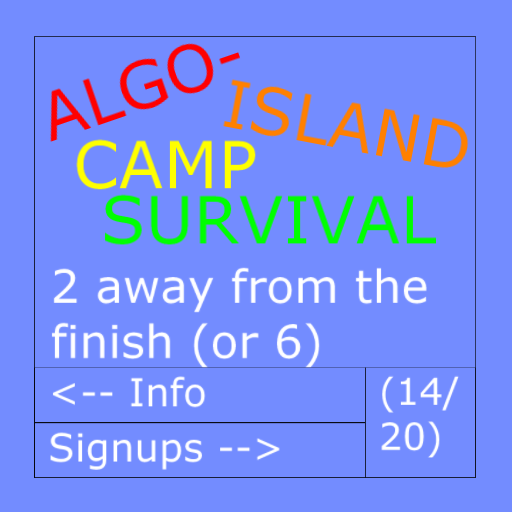 ALGO-ISLAND
CAMP
SURVIVAL

2 away from the finish (or 6)

<-- Info

Signups -->

(14/20)